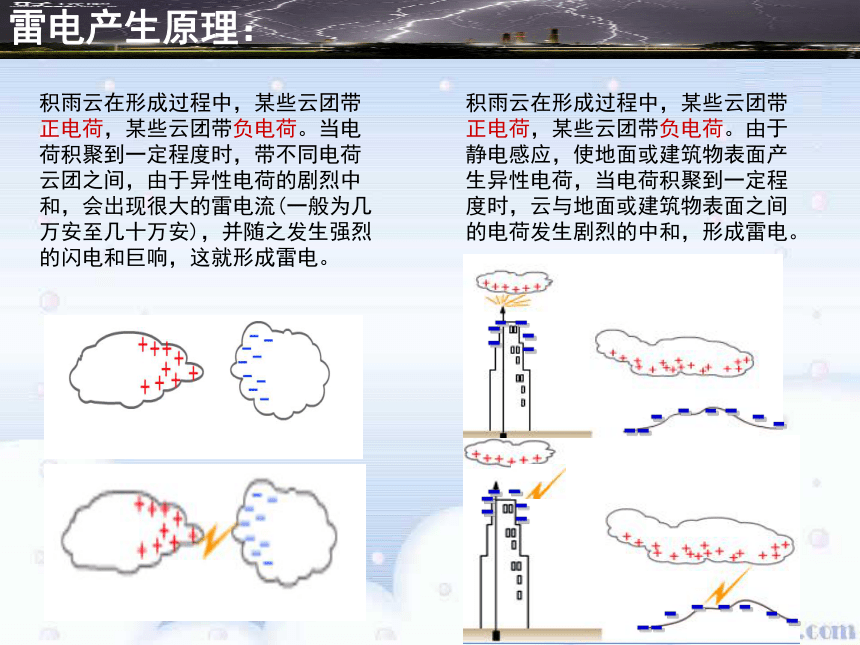 雷电产生原理：

积雨云在形成过程中，某些云团带正电荷，某些云团带负电荷。当电荷积聚到一定程度时，带不同电荷云团之间，由于异性电荷的剧烈中和，会出现很大的雷电流(一般为几万安至几十万安)，并随之发生强烈的闪电和巨响，这就形成雷电。

积雨云在形成过程中，某些云团带正电荷，某些云团带负电荷。由于静电感应，使地面或建筑物表面产生异性电荷，当电荷积聚到一定程度时，云与地面或建筑物表面之间的电荷发生剧烈的中和，形成雷电。

.com